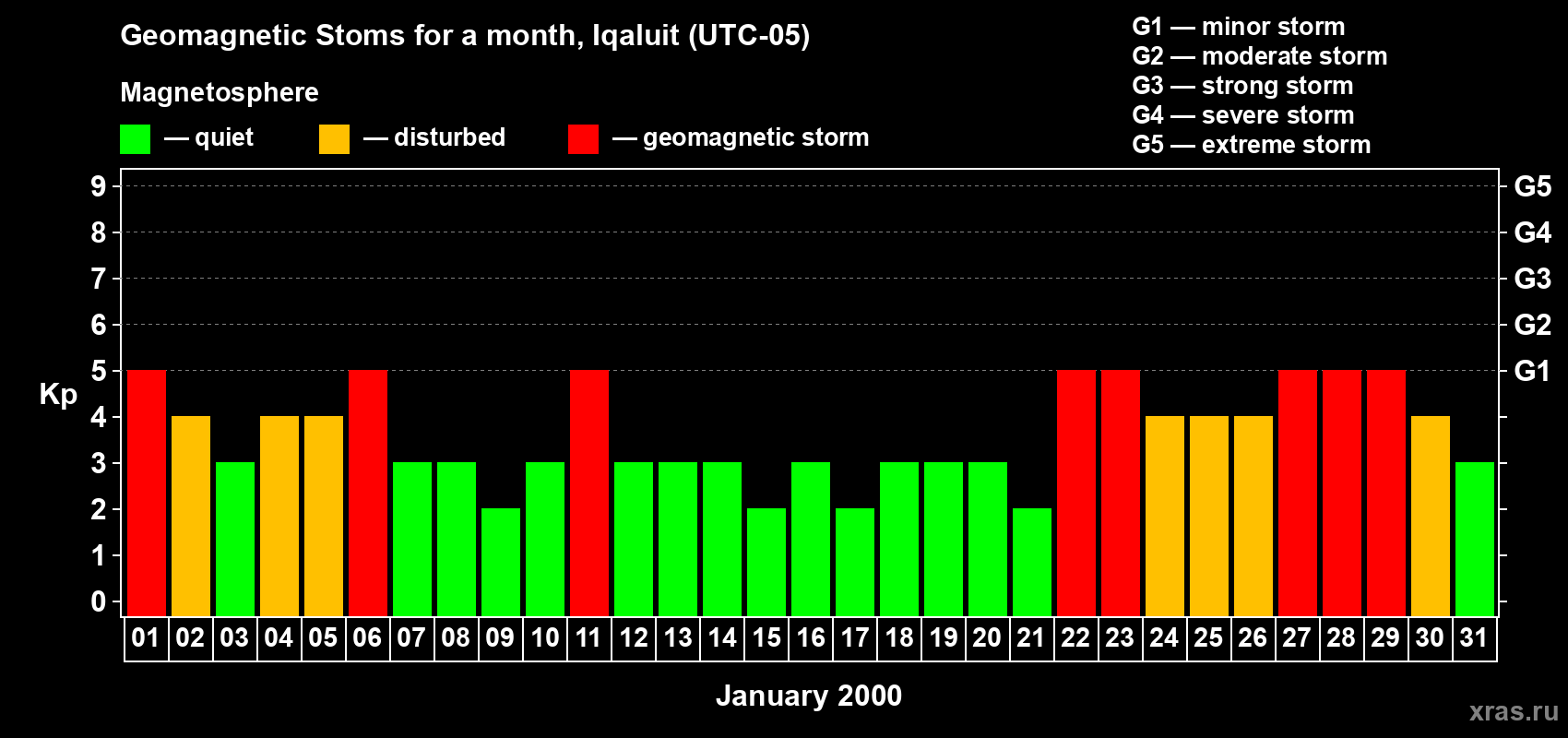 Geomagnetic Stoms for a month, Iqaluit (UTC-05)

Magnetosphere

— quiet — disturbed — geomagnetic storm

G1 — minor storm
G2 — moderate storm
G3 — strong storm
G4 — severe storm
G5 — extreme storm

Kp

9 8 7 6 5 4 3 2 1 0

G5 G4 G3 G2 G1

01 02 03 04 05 06 07 08 09 10 11 12 13 14 15 16 17 18 19 20 21 22 23 24 25 26 27 28 29 30 31

January 2000

xras.ru